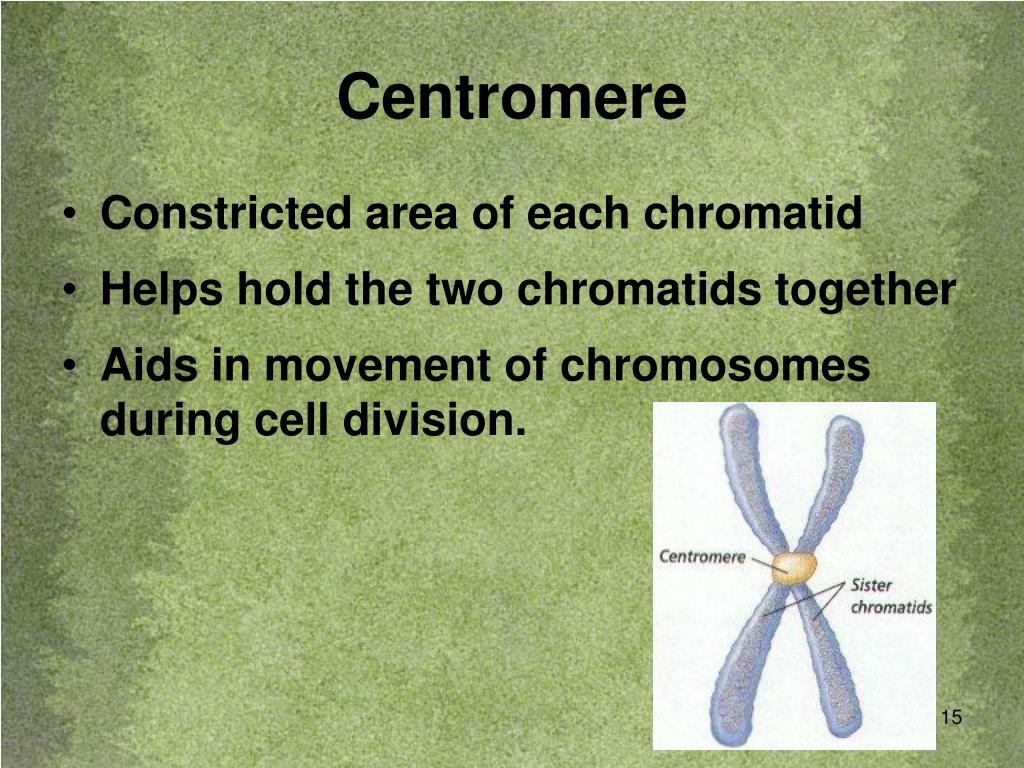 Centromere

• Constricted area of each chromatid
• Helps hold the two chromatids together
• Aids in movement of chromosomes during cell division.

Centromere
Sister chromatids

15